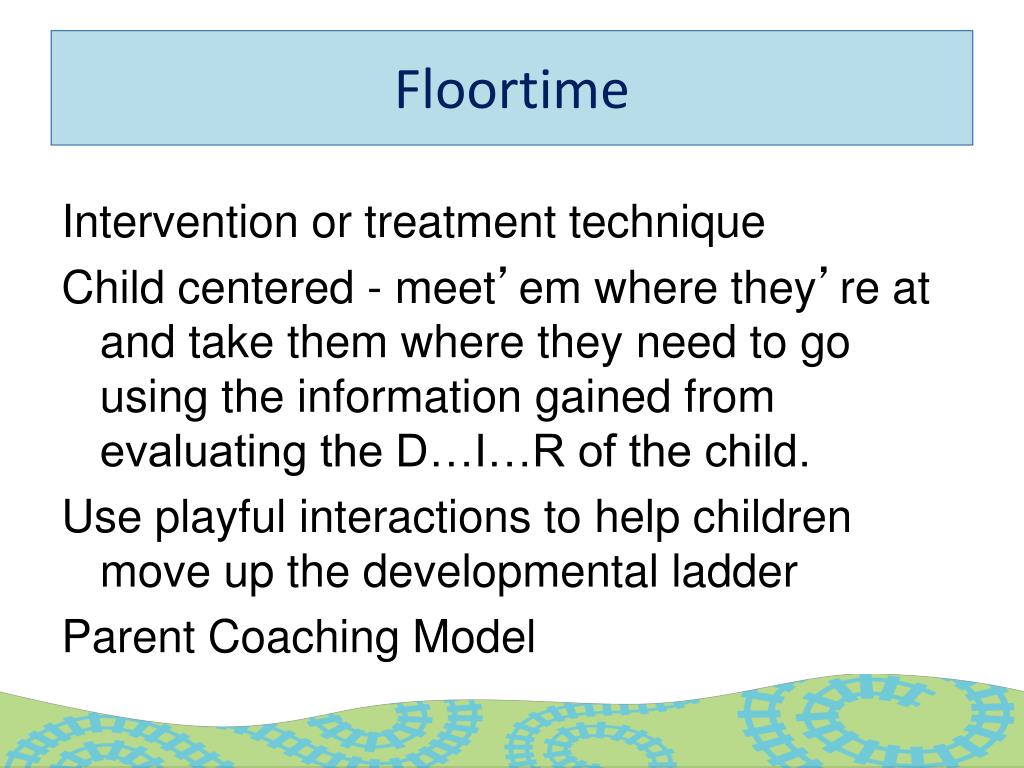 Floortime

Intervention or treatment technique

Child centered - meet’ em where they’ re at and take them where they need to go using the information gained from evaluating the D…I…R of the child.

Use playful interactions to help children move up the developmental ladder

Parent Coaching Model